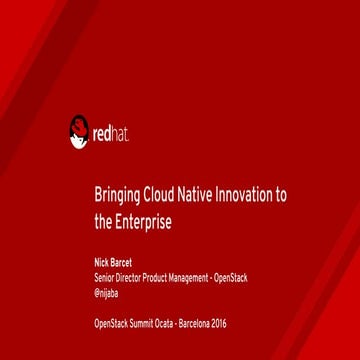 redhat.

Bringing Cloud Native Innovation to the Enterprise

Nick Barcet
Senior Director Product Management - OpenStack
@nijaba

OpenStack Summit Ocata - Barcelona 2016